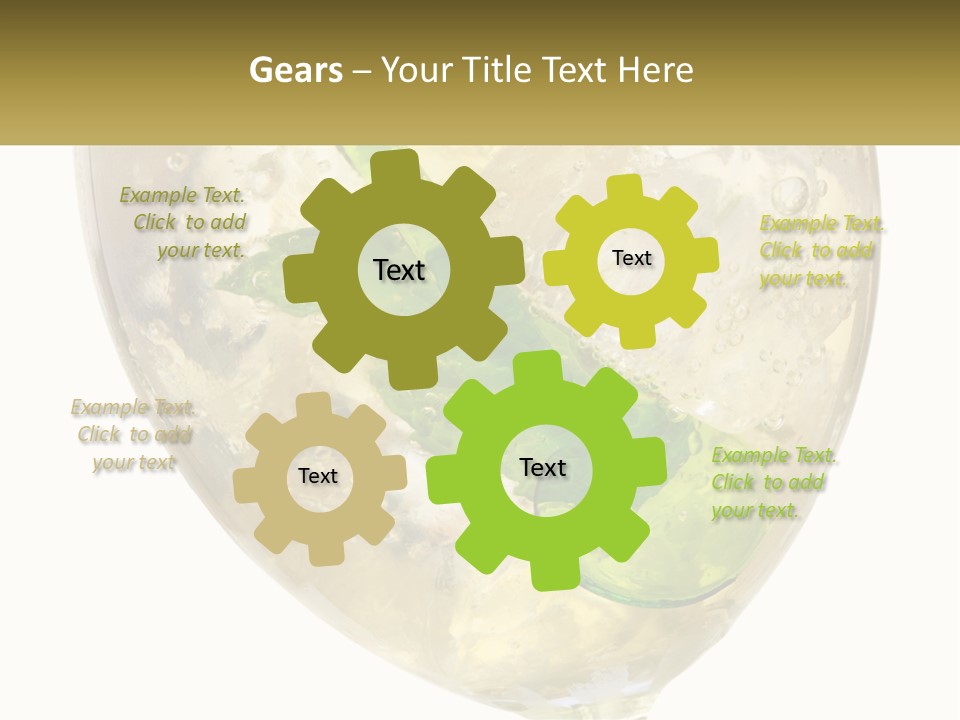 Gears – Your Title Text Here

Example Text. Click to add your text.

Text

Text

Example Text. Click to add your text.

Example Text. Click to add your text

Text

Text

Example Text. Click to add your text.